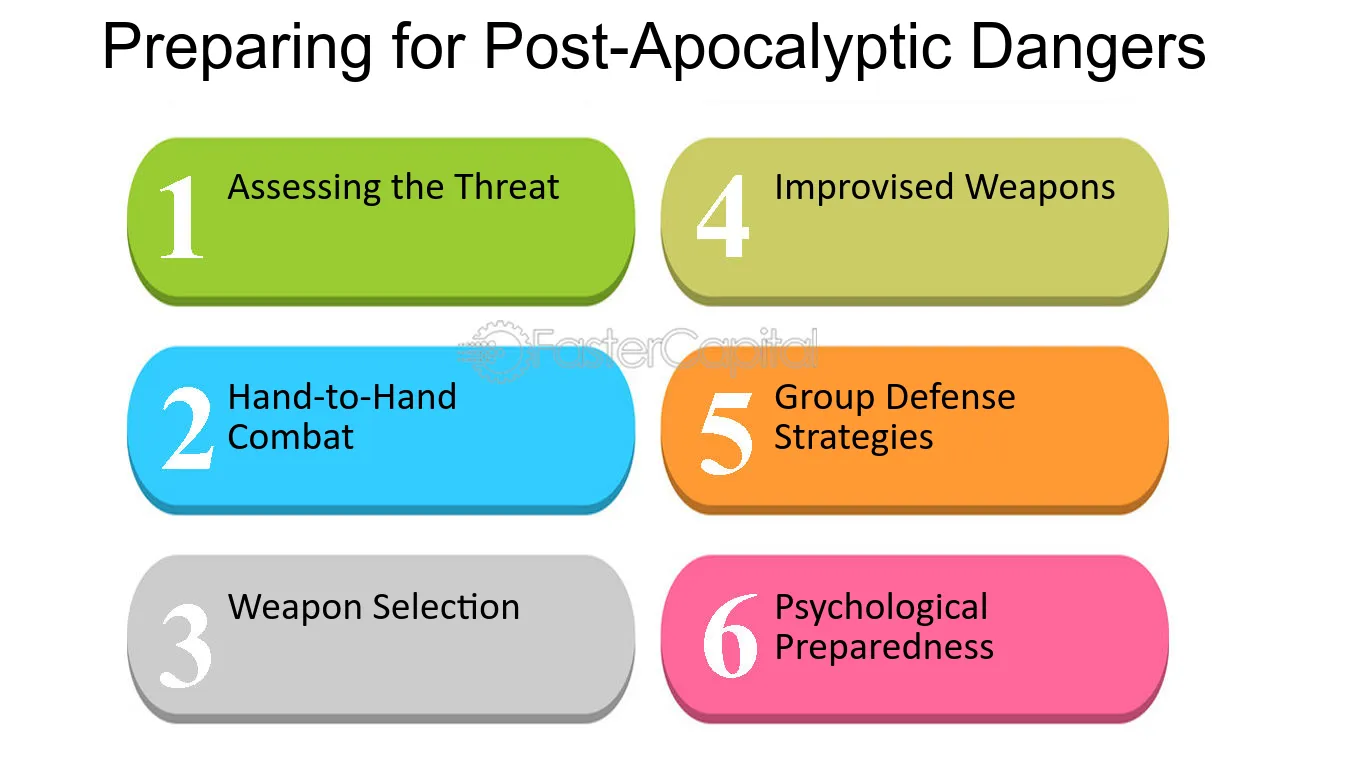 Preparing for Post-Apocalyptic Dangers

1 Assessing the Threat

2 Hand-to-Hand Combat

3 Weapon Selection

4 Improvised Weapons

5 Group Defense Strategies

6 Psychological Preparedness

FasterCapital